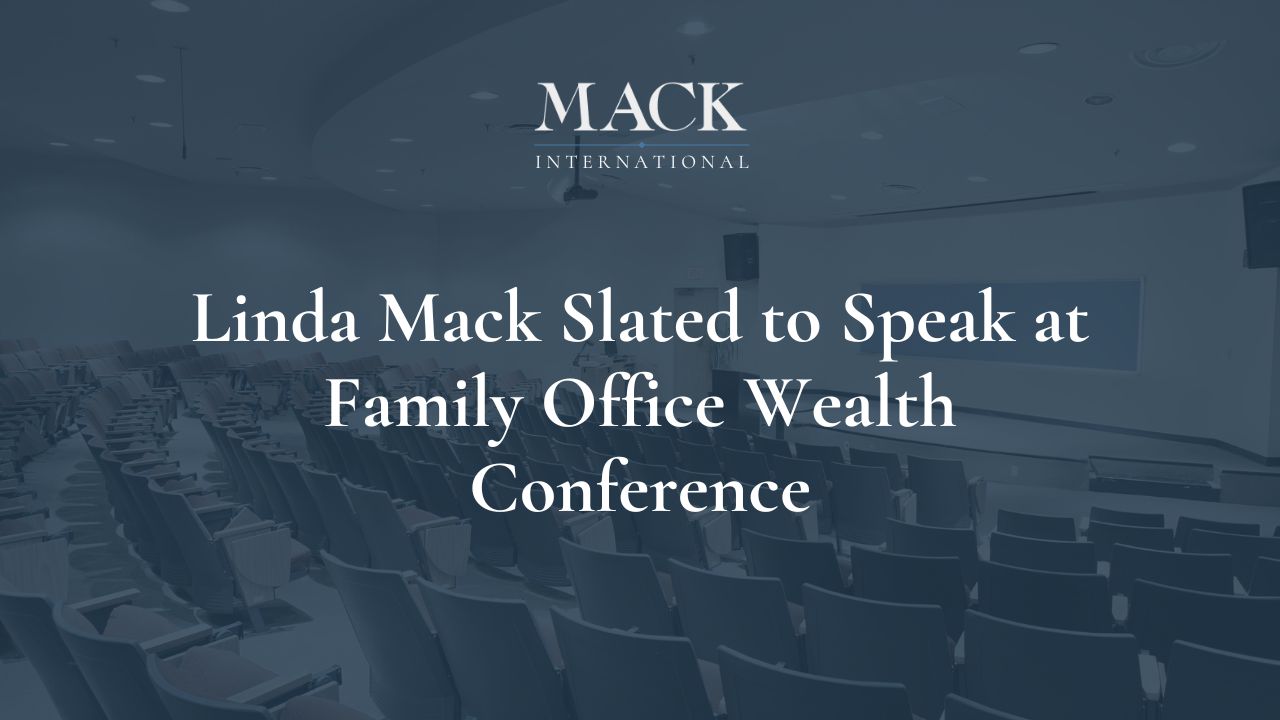 MACK
INTERNATIONAL

Linda Mack Slated to Speak at Family Office Wealth Conference